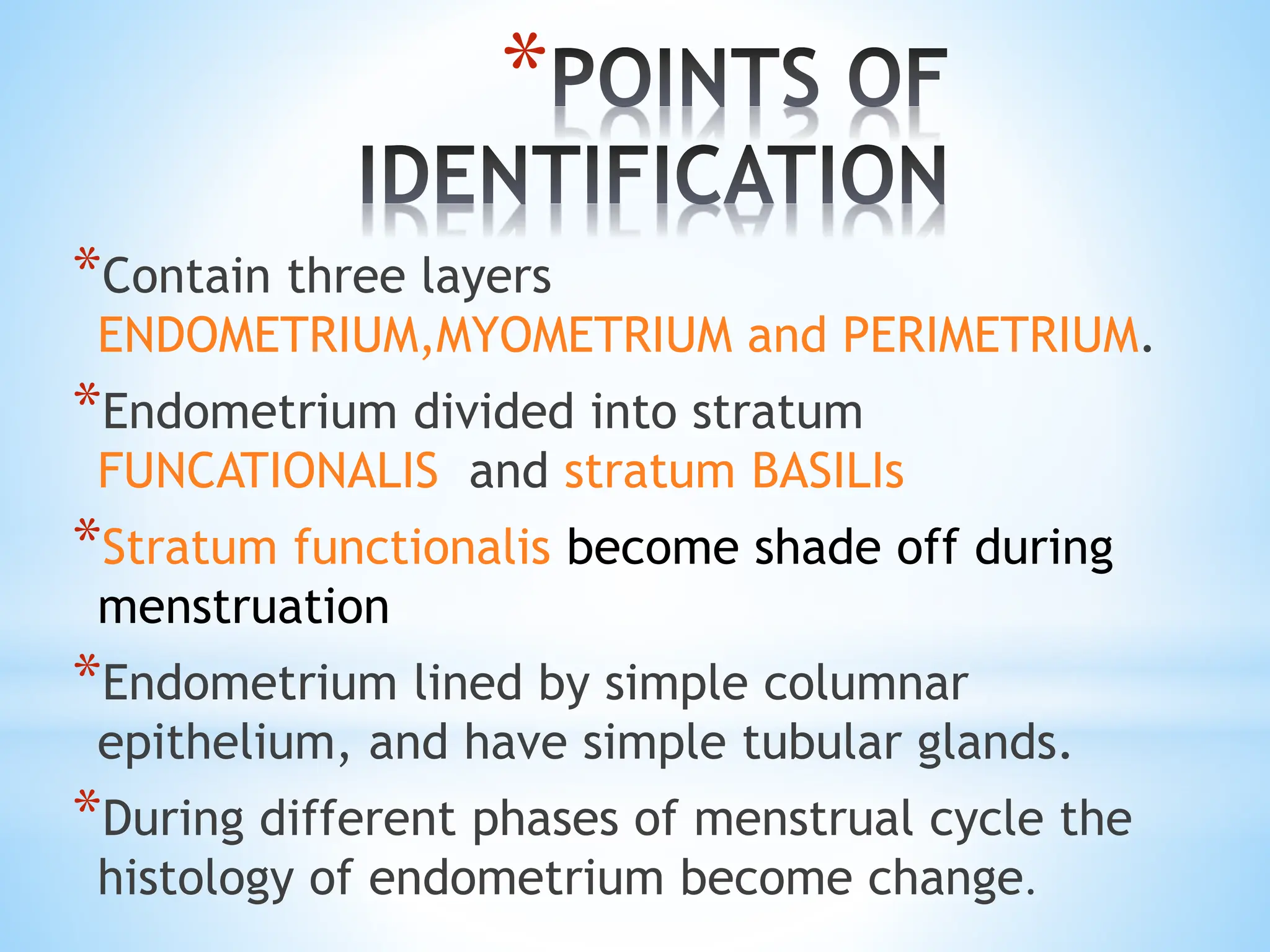 *POINTS OF IDENTIFICATION

*Contain three layers ENDOMETRIUM,MYOMETRIUM and PERIMETRIUM.

*Endometrium divided into stratum FUNCATIONALIS and stratum BASILIs

*Stratum functionalis become shade off during menstruation

*Endometrium lined by simple columnar epithelium, and have simple tubular glands.

*During different phases of menstrual cycle the histology of endometrium become change.